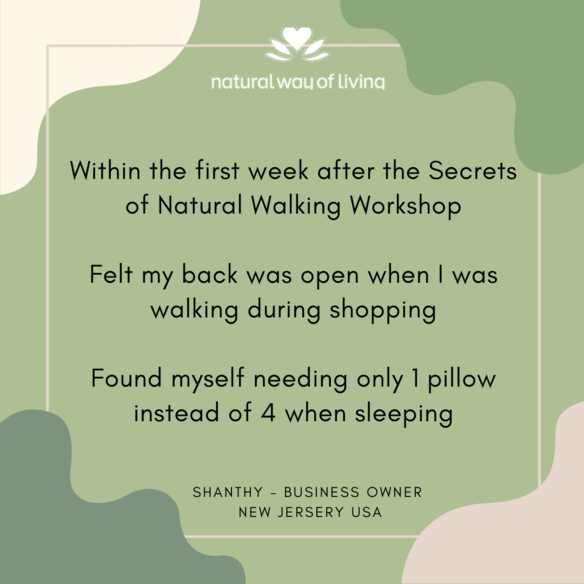 natural way of living

Within the first week after the Secrets of Natural Walking Workshop

Felt my back was open when I was walking during shopping

Found myself needing only 1 pillow instead of 4 when sleeping

SHANTHY - BUSINESS OWNER
NEW JERSERY USA